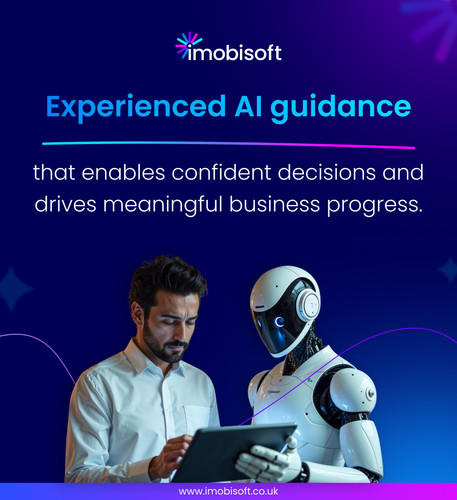 imobisoft

Experienced AI guidance

that enables confident decisions and drives meaningful business progress.

www.imobisoft.co.uk